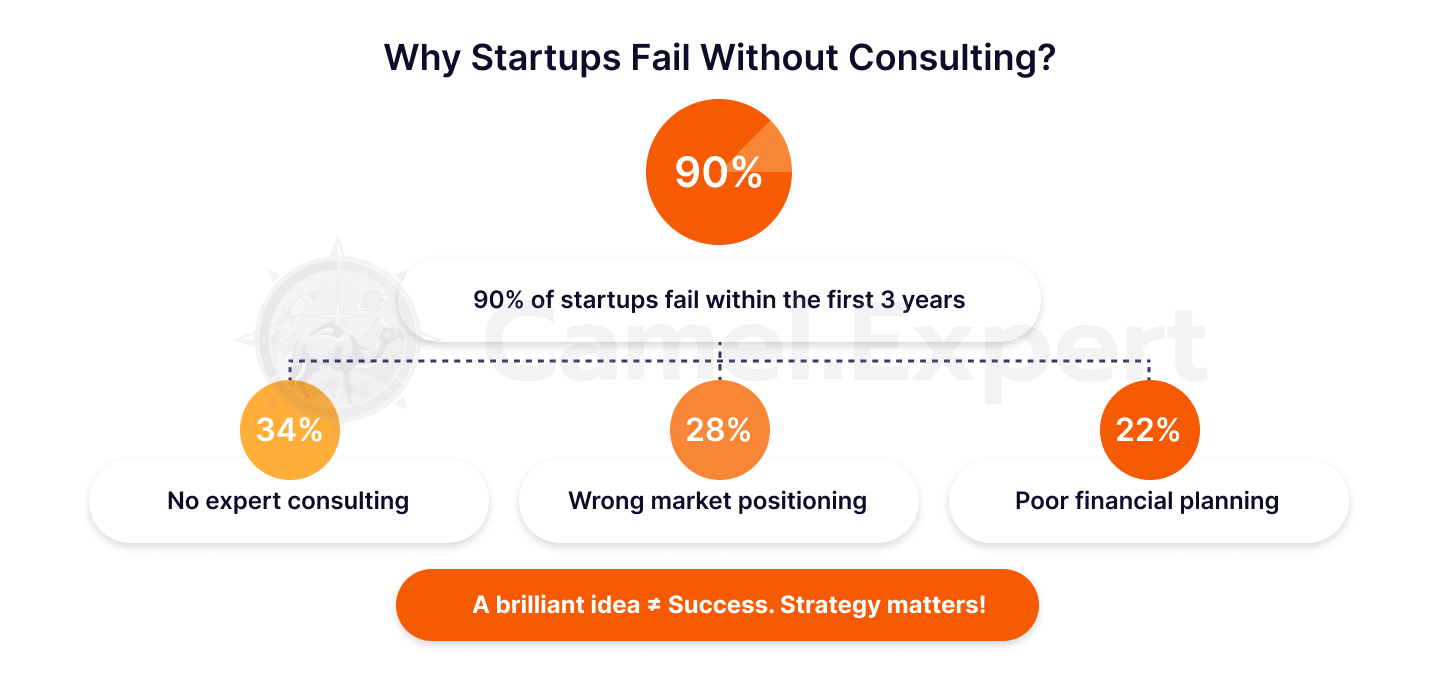 Why Startups Fail Without Consulting?

90%

90% of startups fail within the first 3 years

Camel.Expert

34%

No expert consulting

28%

Wrong market positioning

22%

Poor financial planning

A brilliant idea ≠ Success. Strategy matters!